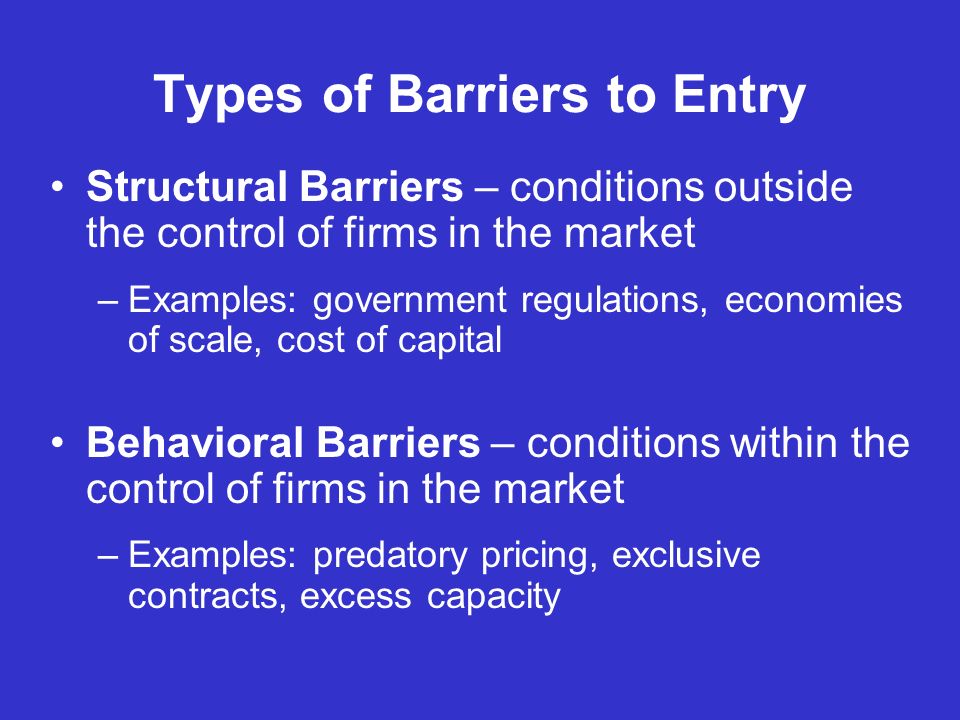 Types of Barriers to Entry

• Structural Barriers – conditions outside the control of firms in the market

– Examples: government regulations, economies of scale, cost of capital

• Behavioral Barriers – conditions within the control of firms in the market

– Examples: predatory pricing, exclusive contracts, excess capacity